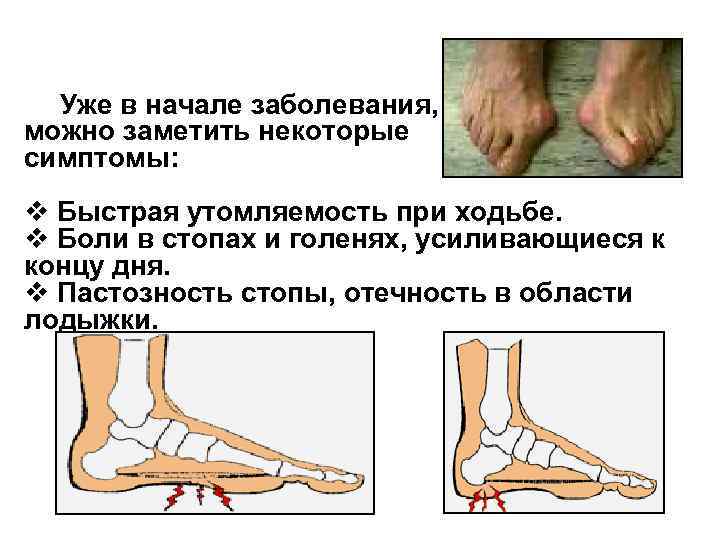 Уже в начале заболевания, можно заметить некоторые симптомы:

❖ Быстрая утомляемость при ходьбе.
❖ Боли в стопах и голенях, усиливающиеся к концу дня.
❖ Пастозность стопы, отечность в области лодыжки.